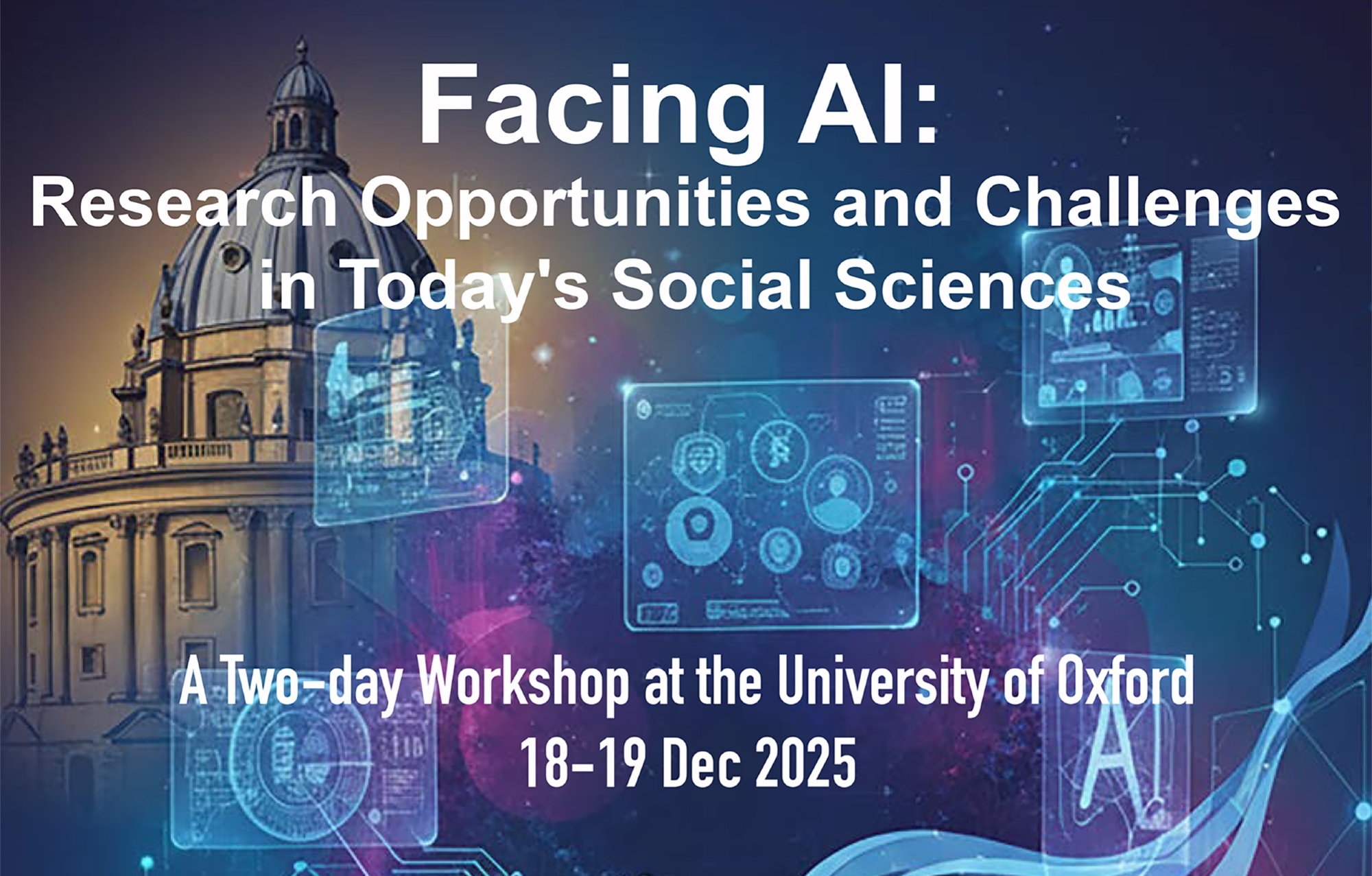 Facing AI:
Research Opportunities and Challenges in Today's Social Sciences

A Two-day Workshop at the University of Oxford
18-19 Dec 2025

AI